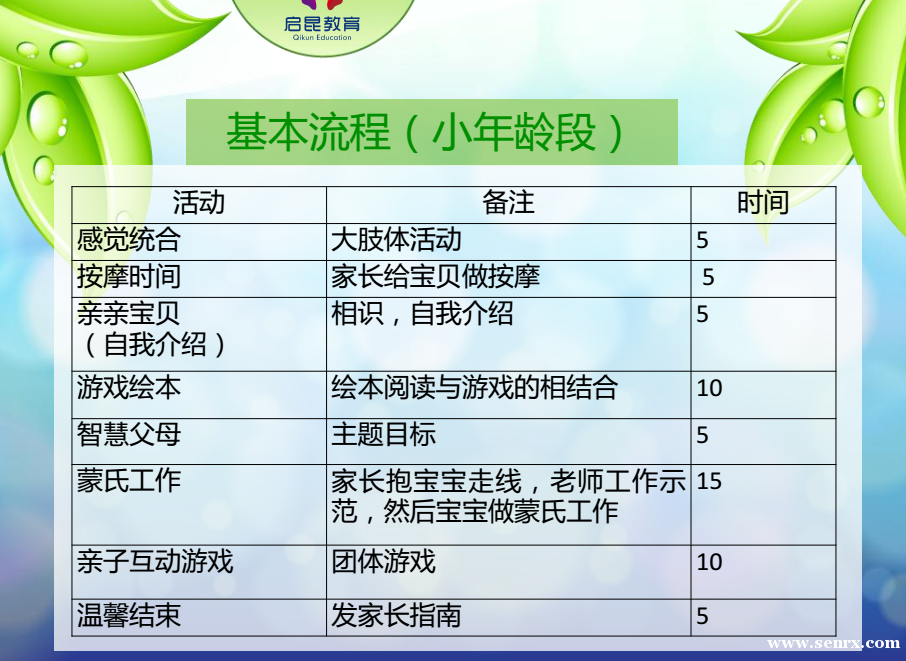 启昆教育
Qikun Education

基本流程（小年龄段）

| 活动 | 备注 | 时间 |
|---|---|---|
| 感觉统合 | 大肢体活动 | 5 |
| 按摩时间 | 家长给宝贝做按摩 | 5 |
| 亲亲宝贝（自我介绍） | 相识，自我介绍 | 5 |
| 游戏绘本 | 绘本阅读与游戏的相结合 | 10 |
| 智慧父母 | 主题目标 | 5 |
| 蒙氏工作 | 家长抱宝宝走线，老师工作示范，然后宝宝做蒙氏工作 | 15 |
| 亲子互动游戏 | 团体游戏 | 10 |
| 温馨结束 | 发家长指南 | 5 |

www.senrx.com